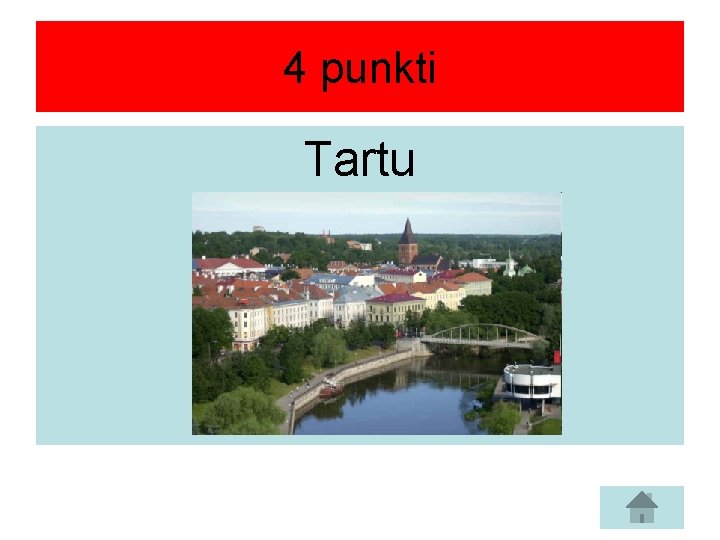 4 punkti

Tartu